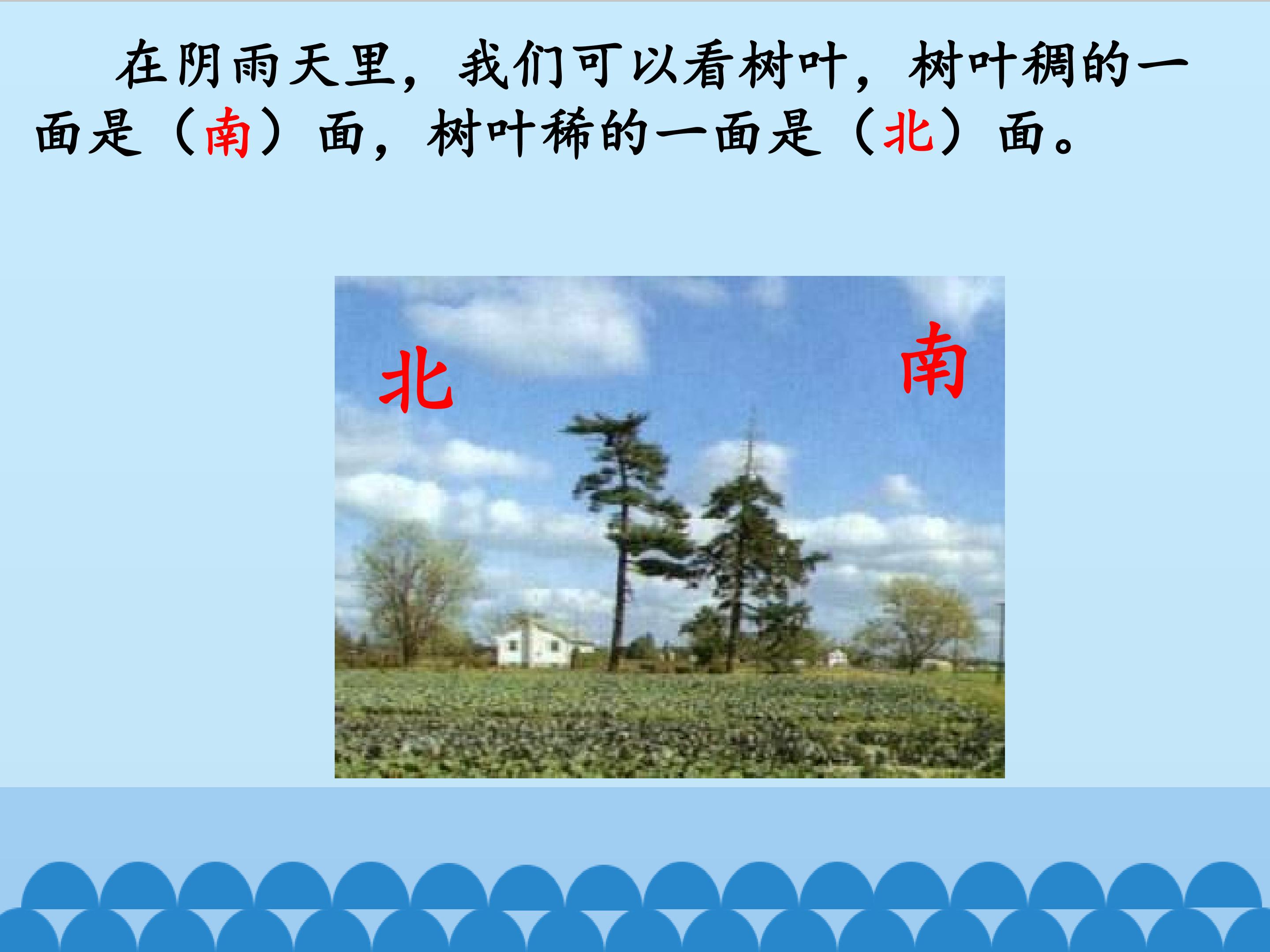 在阴雨天里，我们可以看树叶，树叶稠的一面是（南）面，树叶稀的一面是（北）面。

北

南